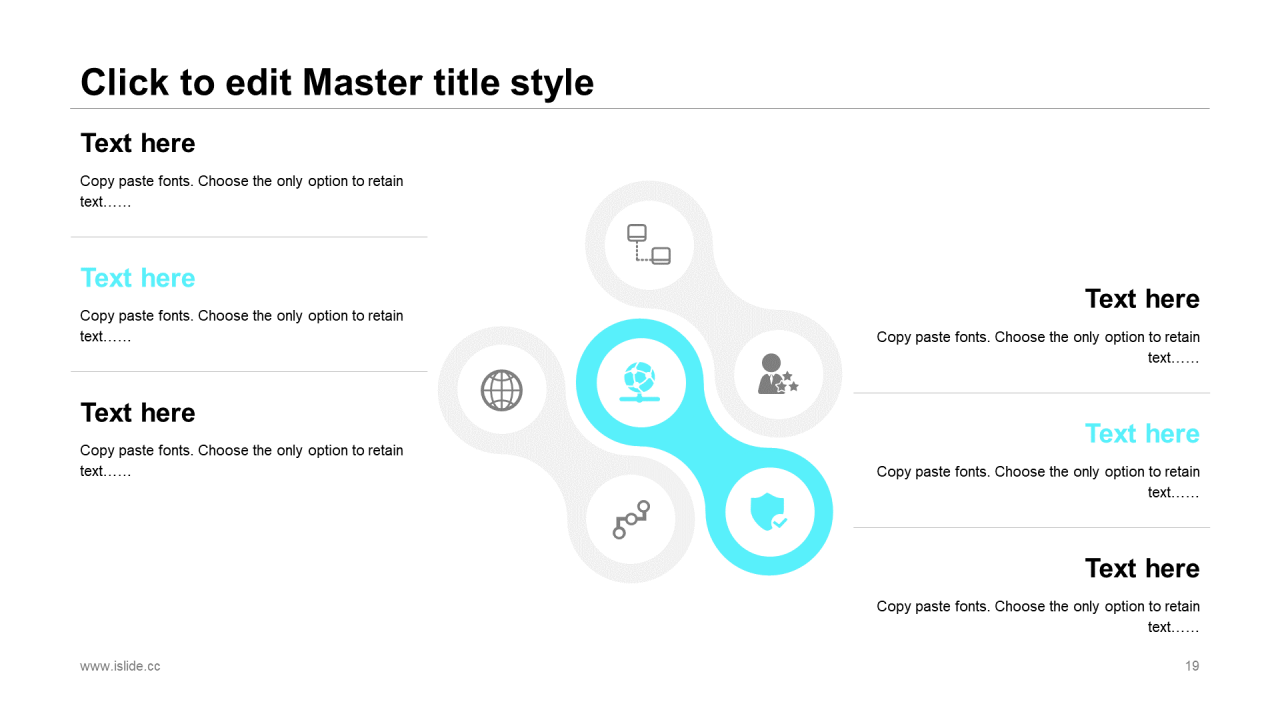 Click to edit Master title style

Text here

Copy paste fonts. Choose the only option to retain text……

Text here

Copy paste fonts. Choose the only option to retain text……

Text here

Copy paste fonts. Choose the only option to retain text……

Text here

Copy paste fonts. Choose the only option to retain text……

Text here

Copy paste fonts. Choose the only option to retain text……

Text here

Copy paste fonts. Choose the only option to retain text……

www.islide.cc

19